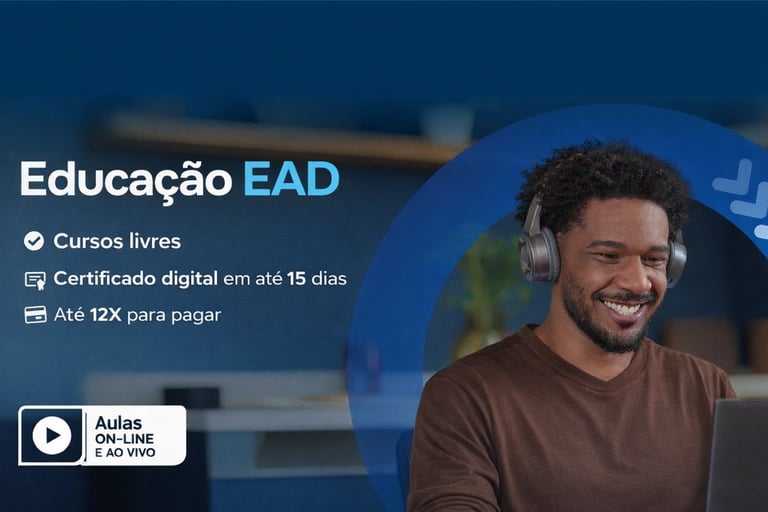 Educação EAD

Cursos livres

Certificado digital em até 15 dias

Até 12X para pagar

Aulas ON-LINE E AO VIVO